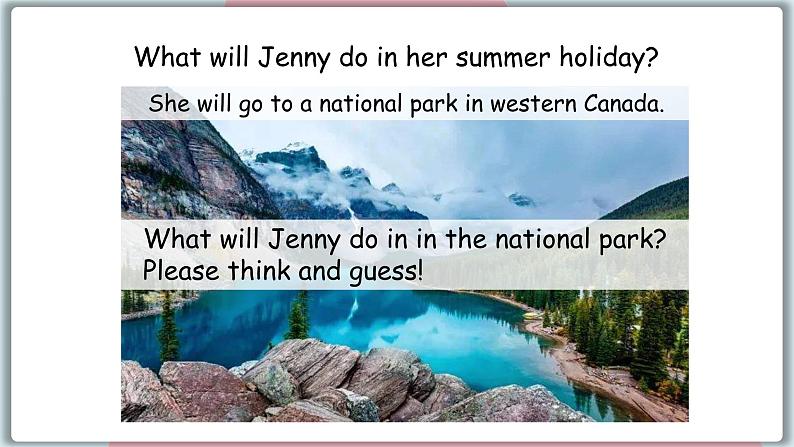 What will Jenny do in her summer holiday?

She will go to a national park in western Canada.

What will Jenny do in in the national park?
Please think and guess!